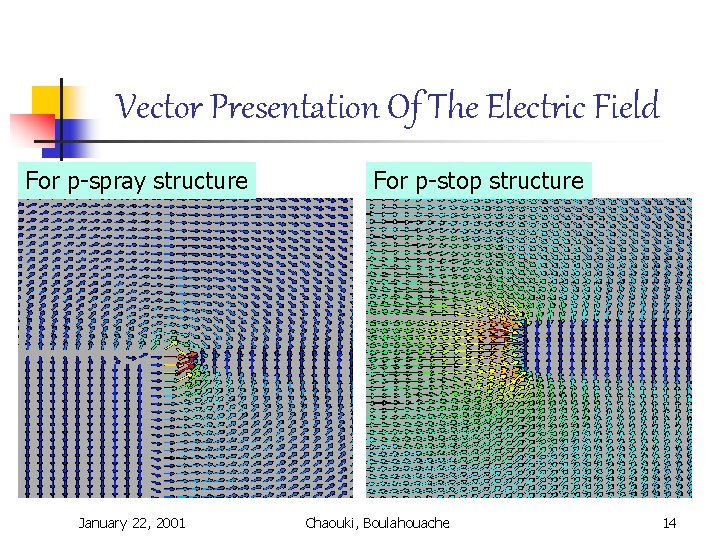 Vector Presentation Of The Electric Field

For p-spray structure

For p-stop structure

January 22, 2001

Chaouki, Boulahouache

14